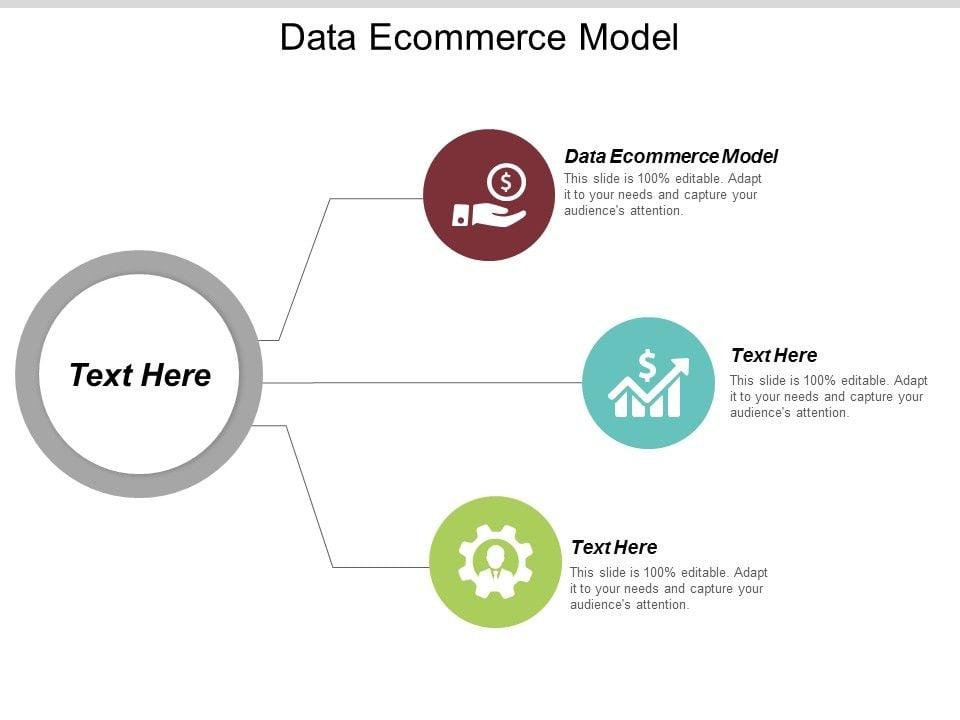 Data Ecommerce Model

Text Here

Data Ecommerce Model
This slide is 100% editable. Adapt it to your needs and capture your audience's attention.

Text Here
This slide is 100% editable. Adapt it to your needs and capture your audience's attention.

Text Here
This slide is 100% editable. Adapt it to your needs and capture your audience's attention.